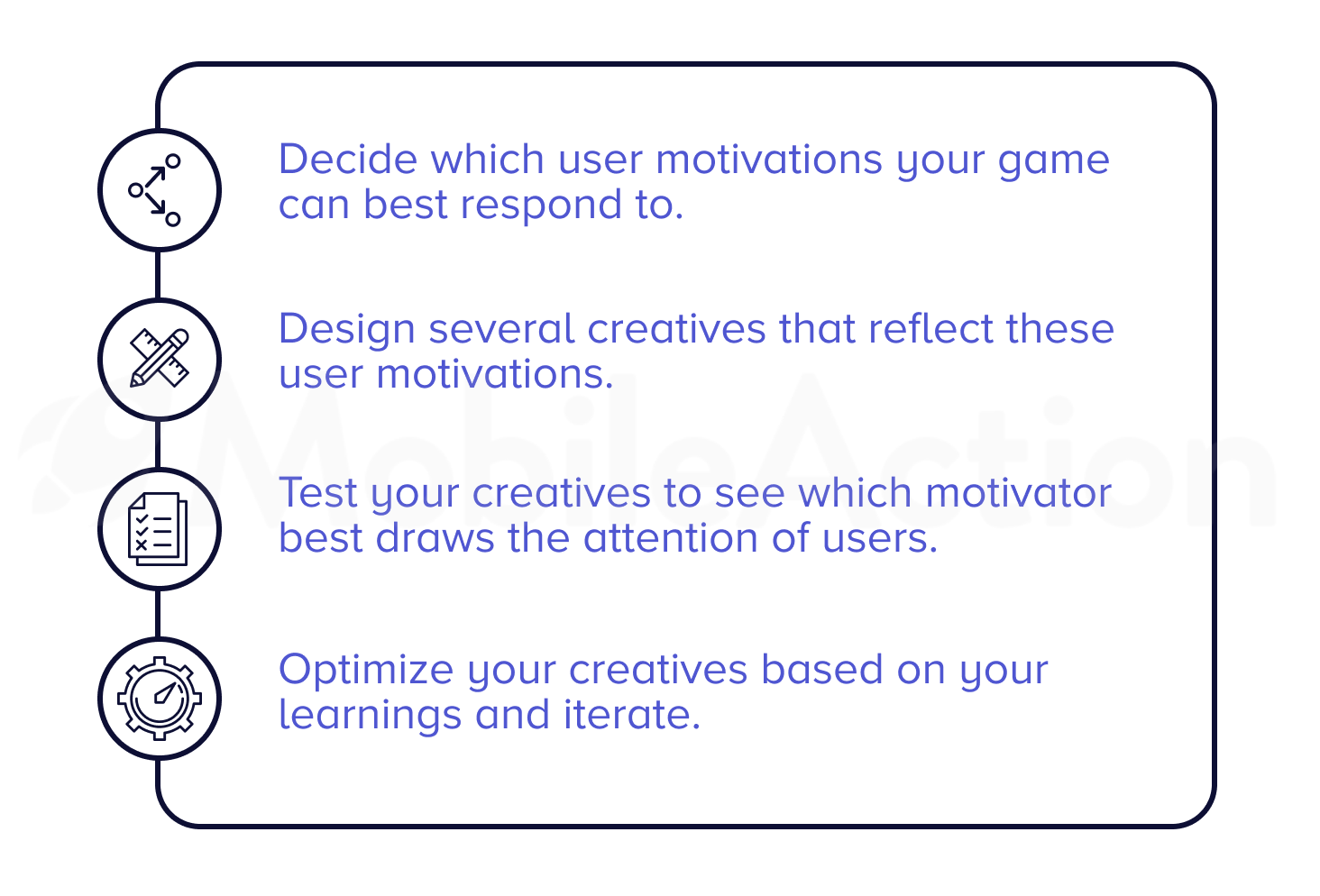 Decide which user motivations your game can best respond to.

Design several creatives that reflect these user motivations.

Test your creatives to see which motivator best draws the attention of users.

Optimize your creatives based on your learnings and iterate.

MobileAction